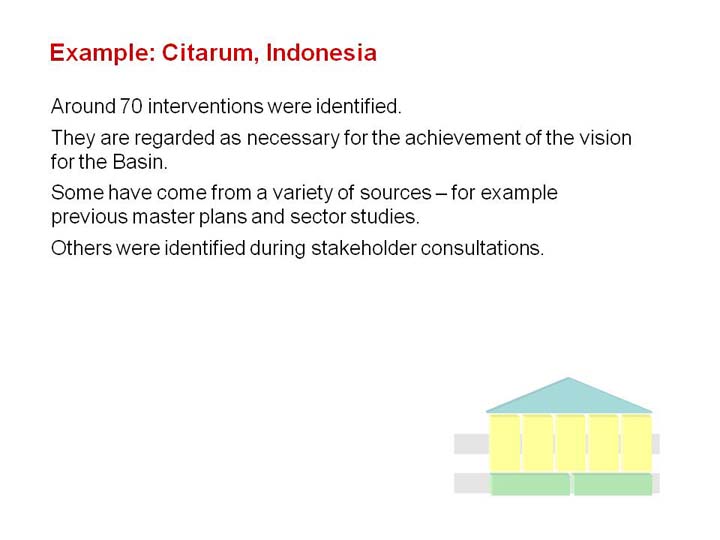 Example: Citarum, Indonesia

Around 70 interventions were identified.

They are regarded as necessary for the achievement of the vision for the Basin.

Some have come from a variety of sources – for example previous master plans and sector studies.

Others were identified during stakeholder consultations.